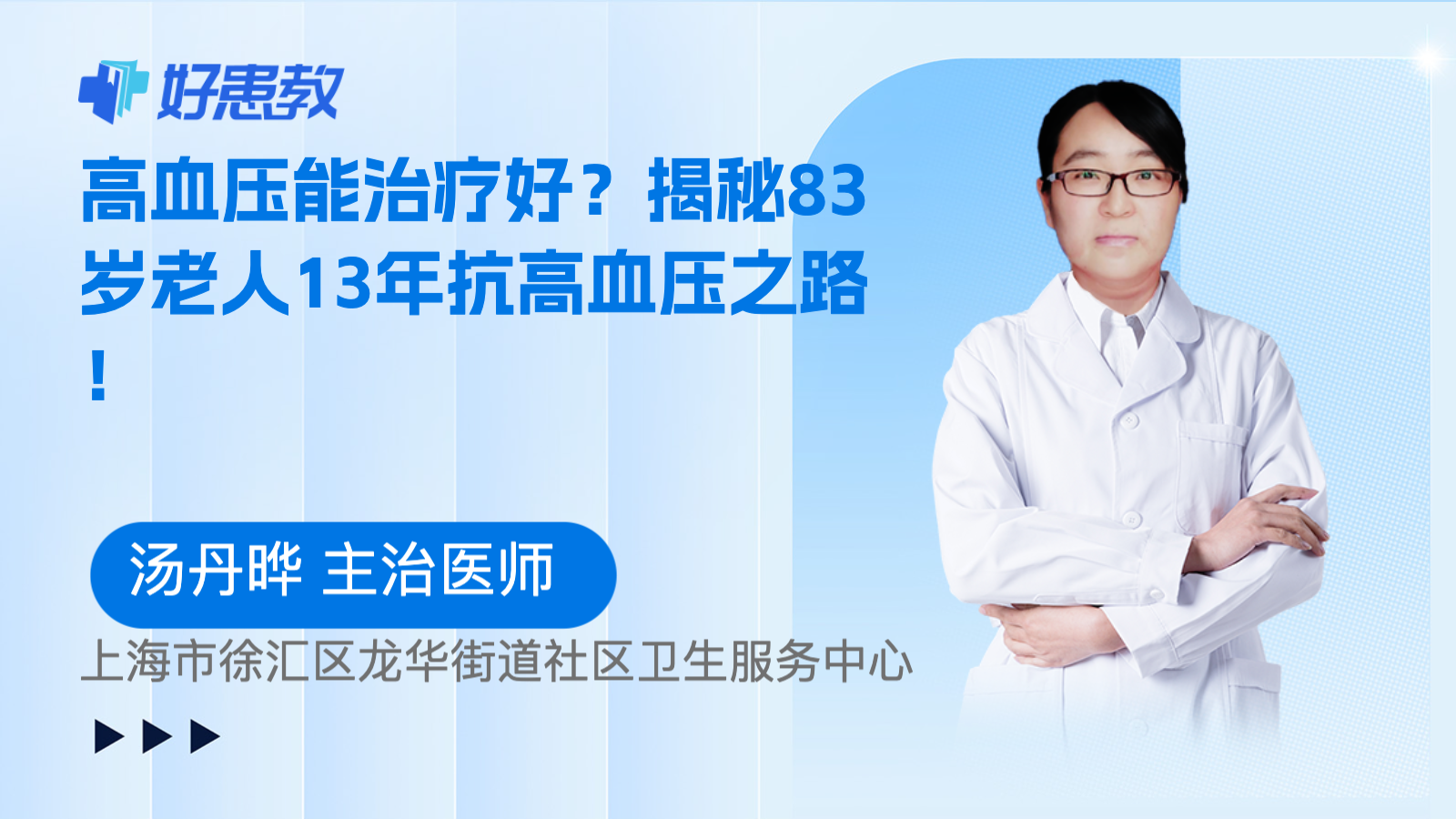 好患教

高血压能治疗好？揭秘83岁老人13年抗高血压之路！

汤丹晔 主治医师

上海市徐汇区龙华街道社区卫生服务中心